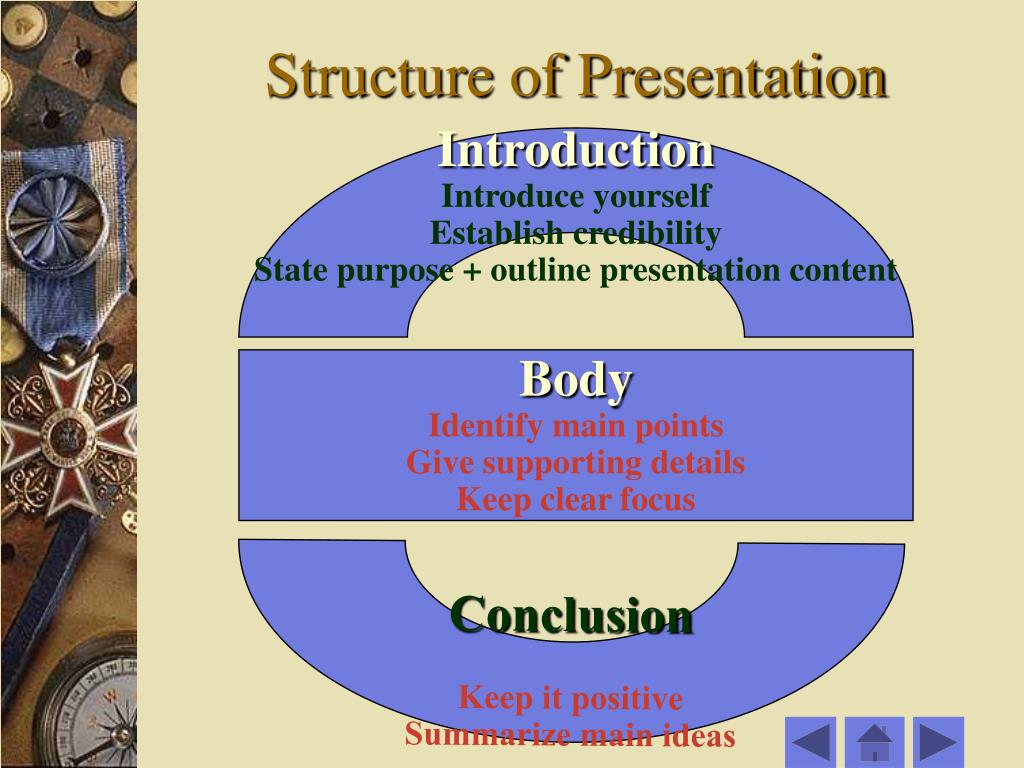 Structure of Presentation

Introduction
Introduce yourself
Establish credibility
State purpose + outline presentation content

Body
Identify main points
Give supporting details
Keep clear focus

Conclusion

Keep it positive
Summarize main ideas